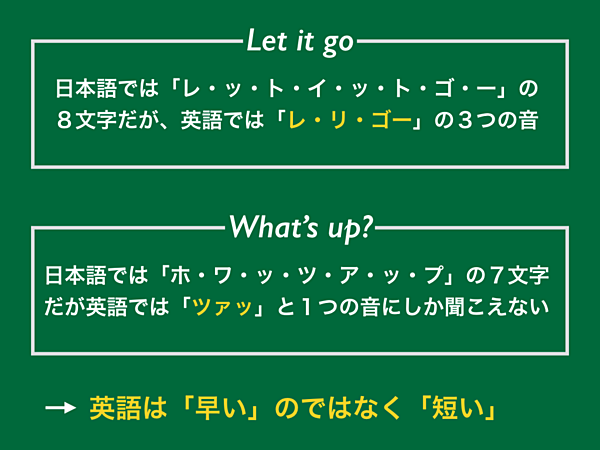 Let it go

日本語では「レ・ッ・ト・イ・ッ・ト・ゴ・ー」の８文字だが、英語では「レ・リ・ゴー」の３つの音

What's up?

日本語では「ホ・ワ・ッ・ツ・ア・ッ・プ」の７文字だが英語では「ツァッ」と１つの音にしか聞こえない

→ 英語は「早い」のではなく「短い」